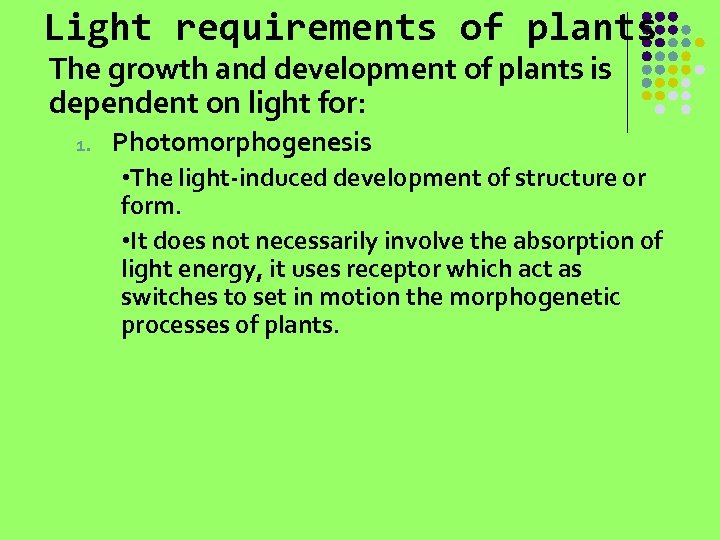 Light requirements of plants

The growth and development of plants is dependent on light for:

1. Photomorphogenesis

•The light-induced development of structure or form.

•It does not necessarily involve the absorption of light energy, it uses receptor which act as switches to set in motion the morphogenetic processes of plants.